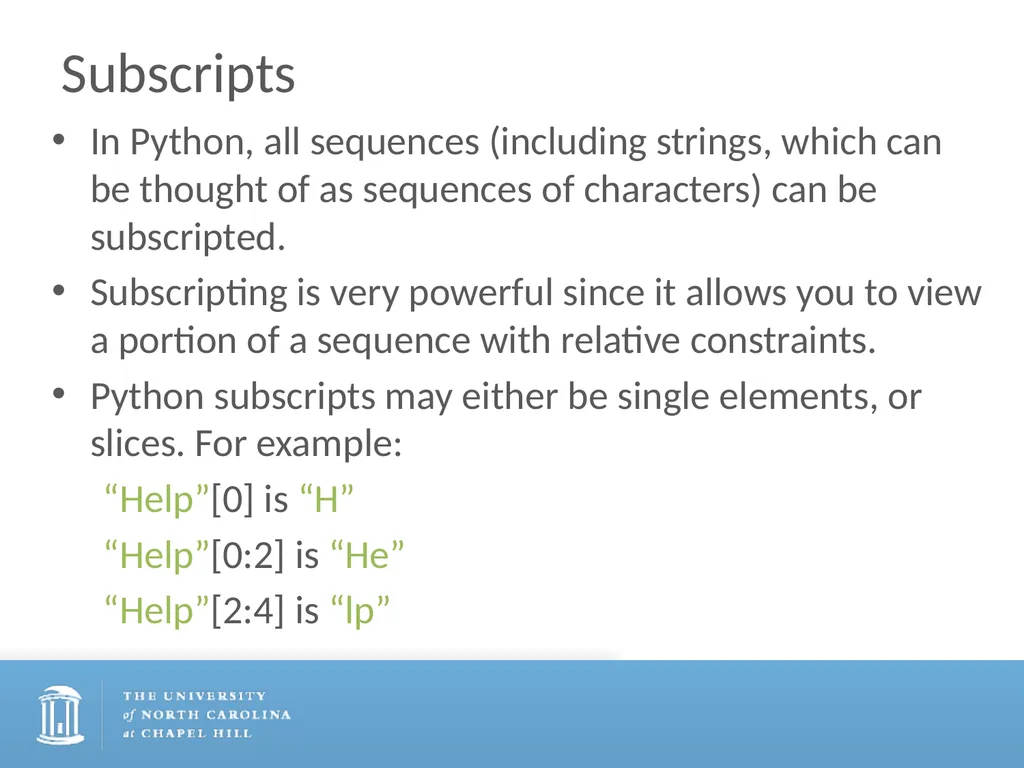 Subscripts

• In Python, all sequences (including strings, which can be thought of as sequences of characters) can be subscripted.

• Subscripting is very powerful since it allows you to view a portion of a sequence with relative constraints.

• Python subscripts may either be single elements, or slices. For example:

“Help”[0] is “H”

“Help”[0:2] is “He”

“Help”[2:4] is “lp”

THE UNIVERSITY
of NORTH CAROLINA
at CHAPEL HILL